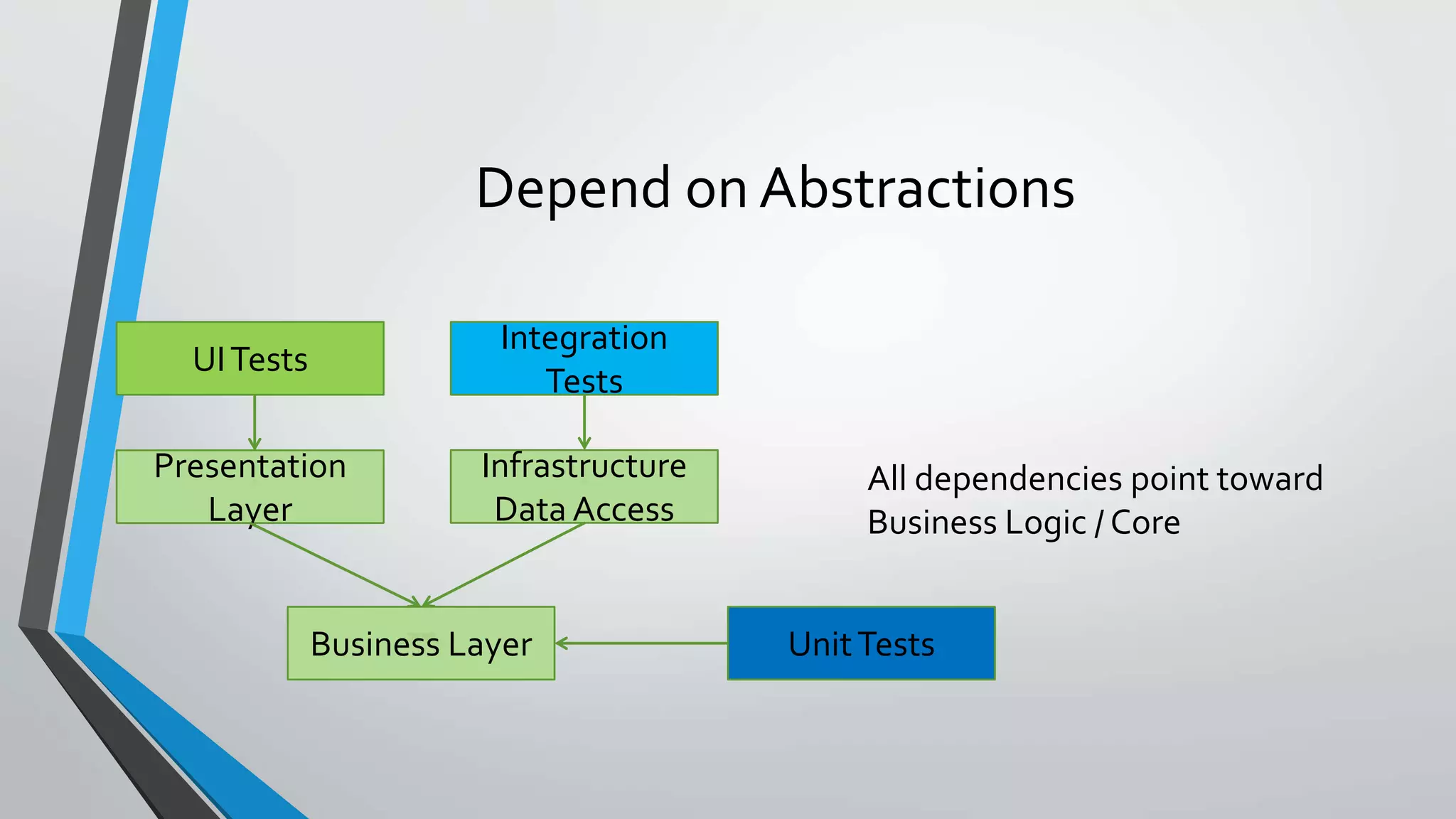 Depend on Abstractions

UI Tests

Integration Tests

Presentation Layer

Infrastructure Data Access

Business Layer

Unit Tests

All dependencies point toward Business Logic / Core